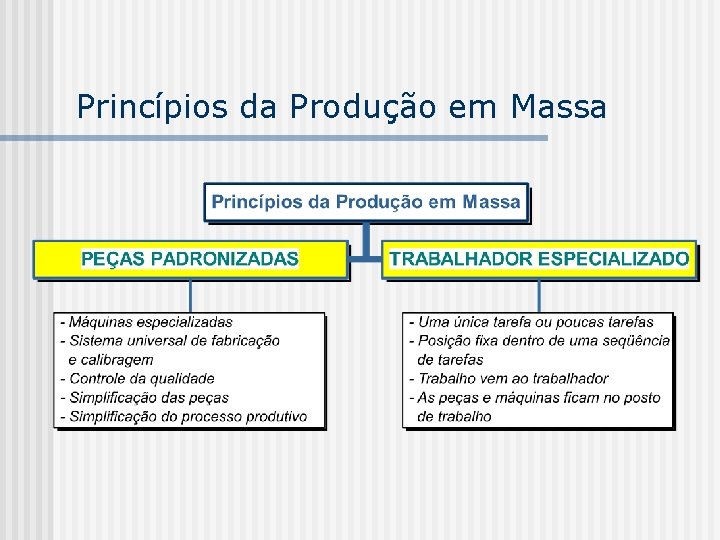 Princípios da Produção em Massa

Princípios da Produção em Massa

PEÇAS PADRONIZADAS

- Máquinas especializadas
- Sistema universal de fabricação e calibragem
- Controle da qualidade
- Simplificação das peças
- Simplificação do processo produtivo

TRABALHADOR ESPECIALIZADO

- Uma única tarefa ou poucas tarefas
- Posição fixa dentro de uma seqüência de tarefas
- Trabalho vem ao trabalhador
- As peças e máquinas ficam no posto de trabalho